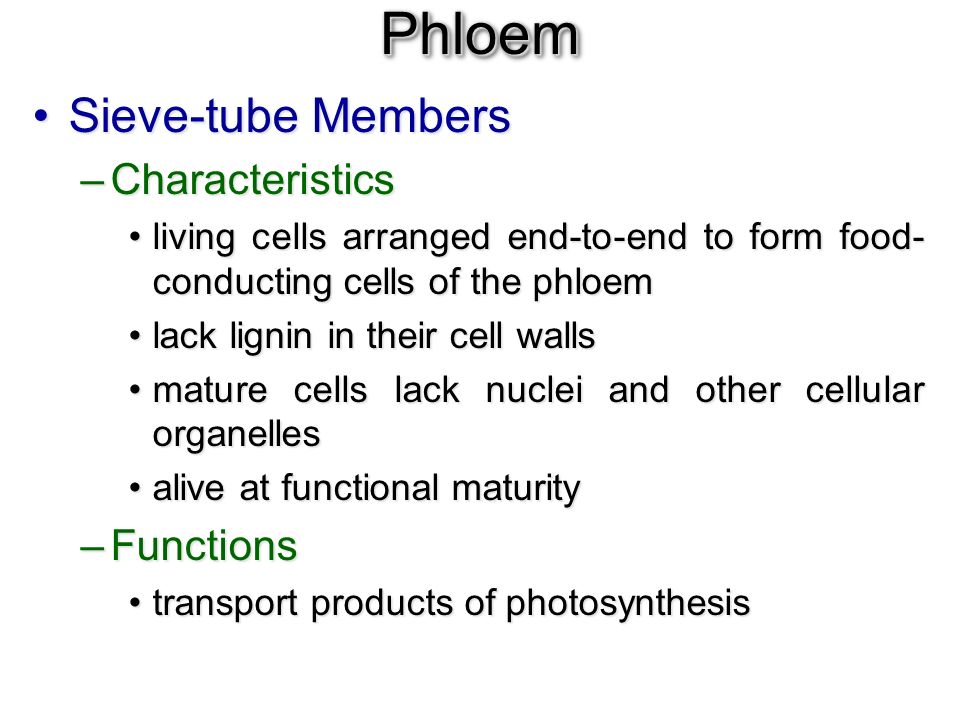 Phloem

• Sieve-tube Members

– Characteristics

• living cells arranged end-to-end to form food-conducting cells of the phloem

• lack lignin in their cell walls

• mature cells lack nuclei and other cellular organelles

• alive at functional maturity

– Functions

• transport products of photosynthesis